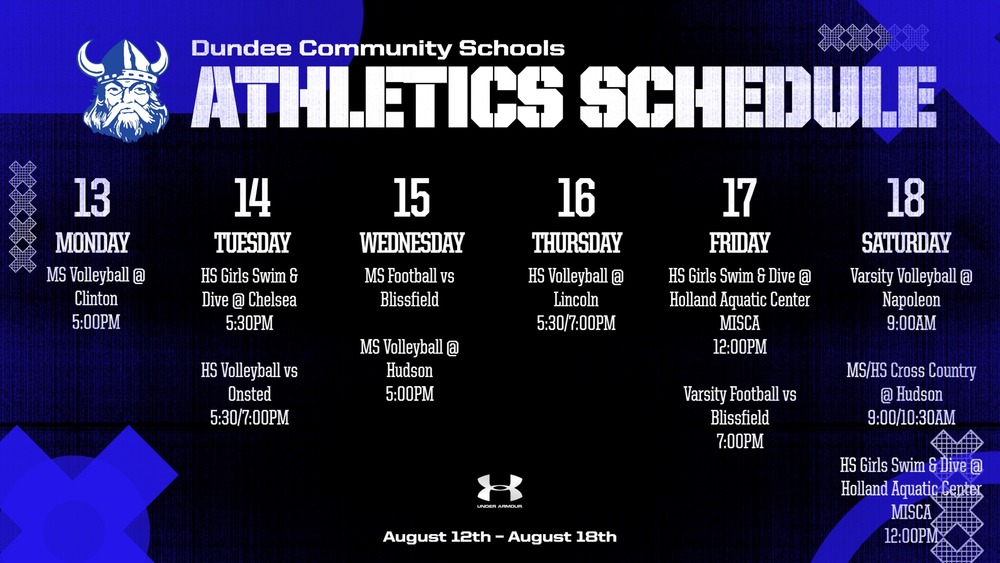 Dundee Community Schools
ATHLETICS SCHEDULE

13
MONDAY
MS Volleyball @ Clinton
5:00PM

14
TUESDAY
HS Girls Swim & Dive @ Chelsea
5:30PM

HS Volleyball vs Onsted
5:30/7:00PM

15
WEDNESDAY
MS Football vs Blissfield

MS Volleyball @ Hudson
5:00PM

16
THURSDAY
HS Volleyball @ Lincoln
5:30/7:00PM

17
FRIDAY
HS Girls Swim & Dive @ Holland Aquatic Center
MISCA
12:00PM

Varsity Football vs Blissfield
7:00PM

18
SATURDAY
Varsity Volleyball @ Napoleon
9:00AM

MS/HS Cross Country @ Hudson
9:00/10:30AM

HS Girls Swim & Dive @ Holland Aquatic Center
MISCA
12:00PM

UNDER ARMOUR

August 12th - August 18th